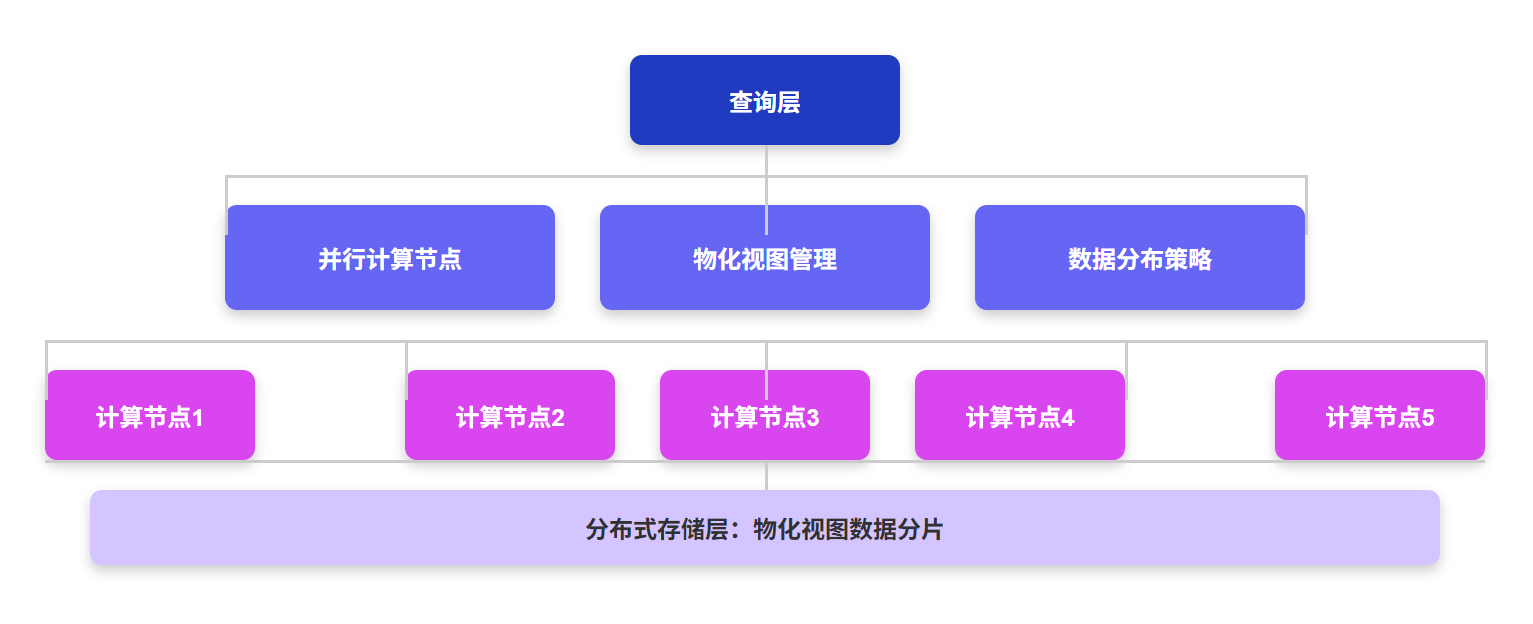 查询层

并行计算节点

物化视图管理

数据分布策略

计算节点1

计算节点2

计算节点3

计算节点4

计算节点5

分布式存储层：物化视图数据分片